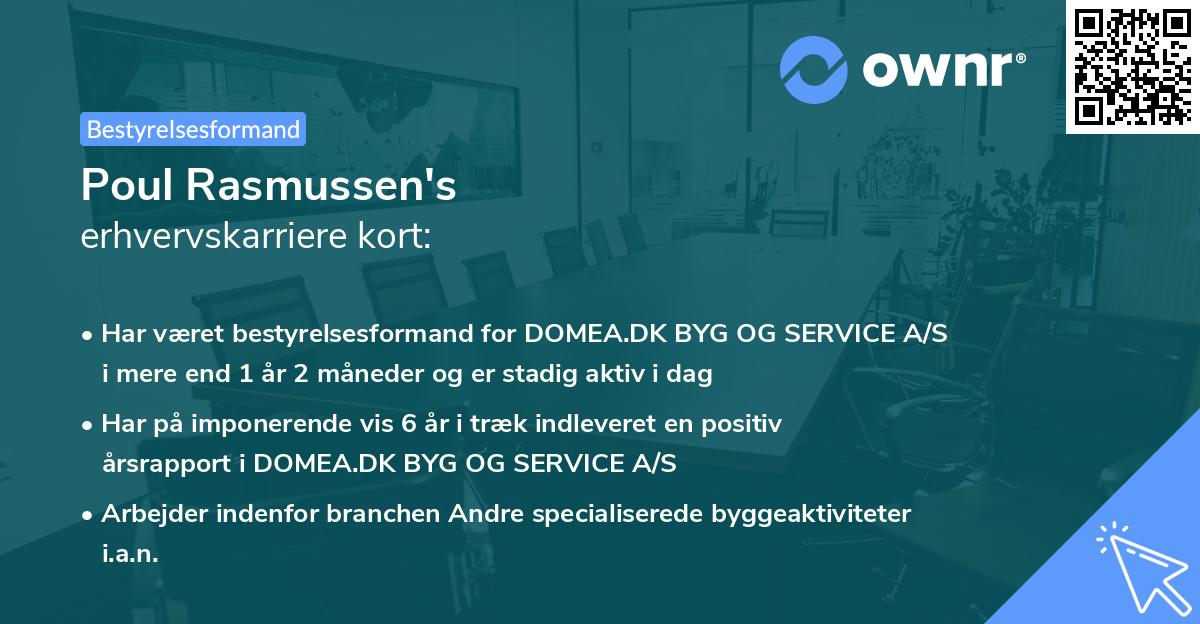 ownr®

Bestyrelsesformand

Poul Rasmussen's
erhvervskarriere kort:

• Har været bestyrelsesformand for DOMEA.DK BYG OG SERVICE A/S i mere end 1 år 2 måneder og er stadig aktiv i dag

• Har på imponerende vis 6 år i træk indleveret en positiv årsrapport i DOMEA.DK BYG OG SERVICE A/S

• Arbejder indenfor branchen Andre specialiserede byggeaktiviteter i.a.n.